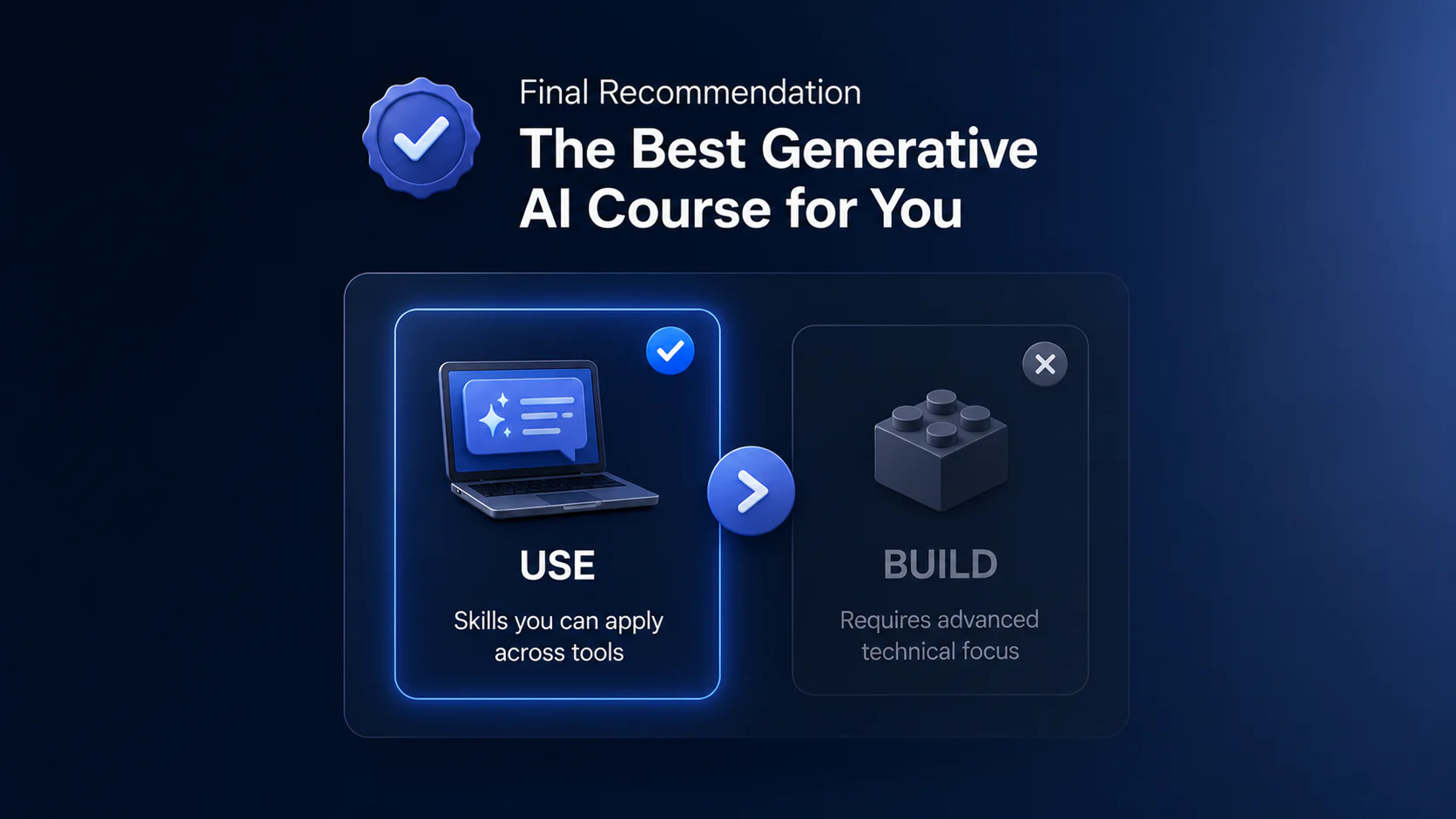 Final Recommendation

The Best Generative AI Course for You

USE

Skills you can apply across tools

BUILD

Requires advanced technical focus